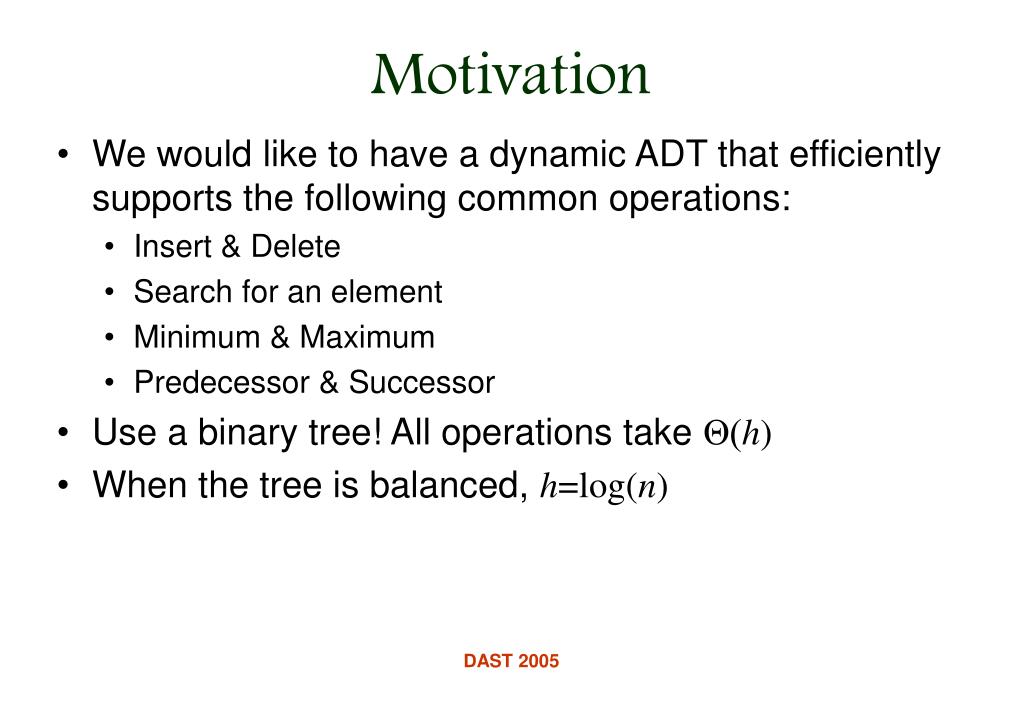 Motivation

• We would like to have a dynamic ADT that efficiently supports the following common operations:
  • Insert & Delete
  • Search for an element
  • Minimum & Maximum
  • Predecessor & Successor
• Use a binary tree! All operations take $\Theta(h)$
• When the tree is balanced, $h=\log(n)$

DAST 2005